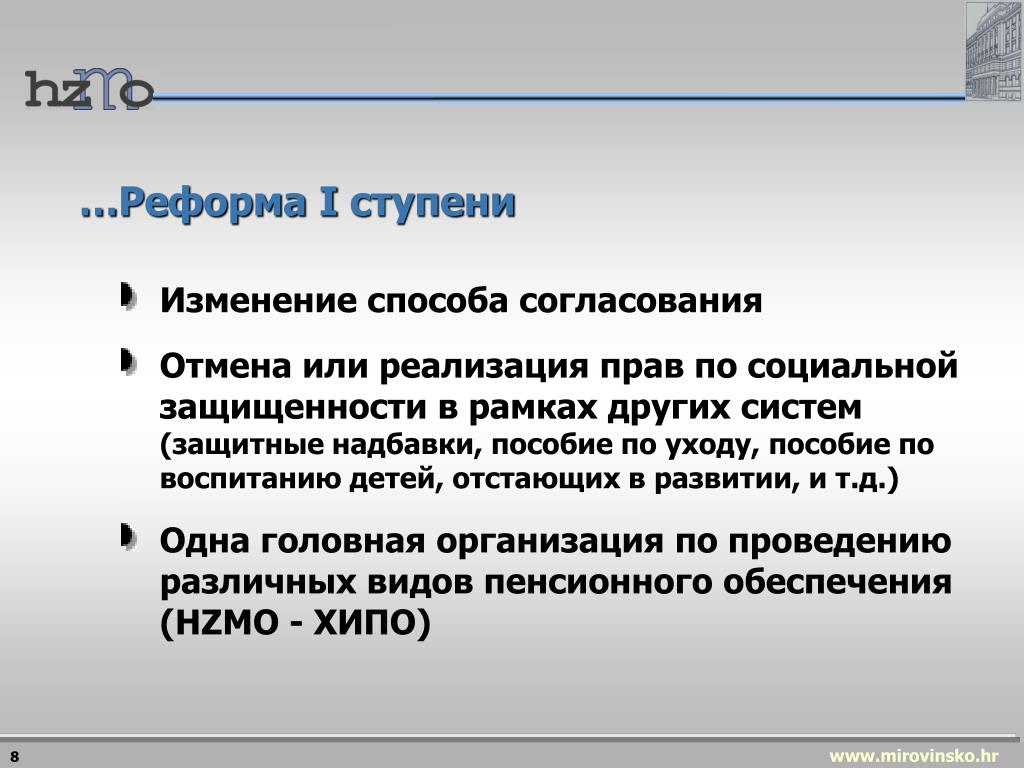 hzmo

...Реформа I ступени

Изменение способа согласования

Отмена или реализация прав по социальной защищенности в рамках других систем (защитные надбавки, пособие по уходу, пособие по воспитанию детей, отстающих в развитии, и т.д.)

Одна головная организация по проведению различных видов пенсионного обеспечения (HZMO - ХИПО)

8

www.mirovinsko.hr